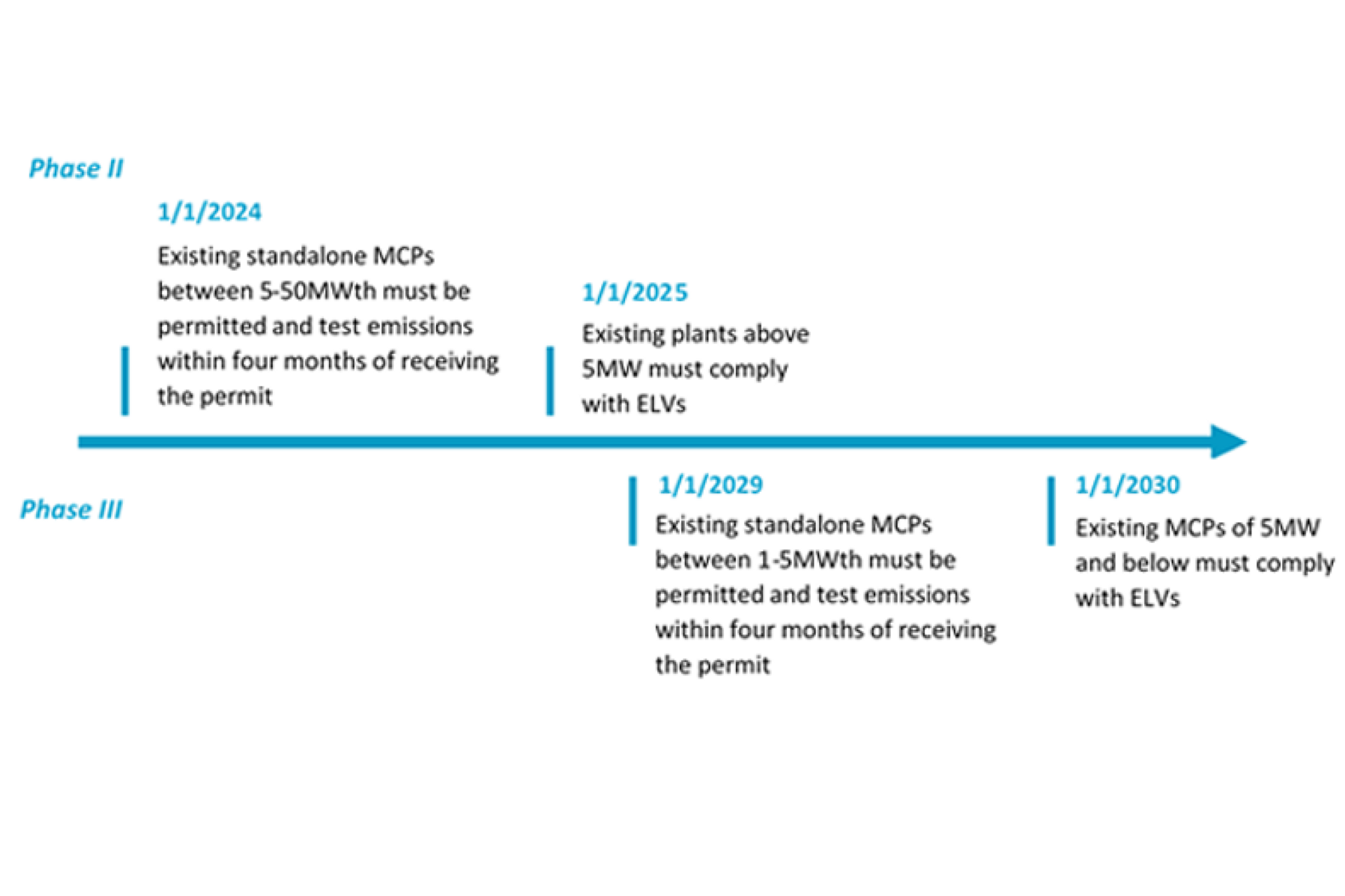 Phase II

1/1/2024

Existing standalone MCPs between 5-50MWth must be permitted and test emissions within four months of receiving the permit

1/1/2025

Existing plants above 5MW must comply with ELVs

Phase III

1/1/2029

Existing standalone MCPs between 1-5MWth must be permitted and test emissions within four months of receiving the permit

1/1/2030

Existing MCPs of 5MW and below must comply with ELVs